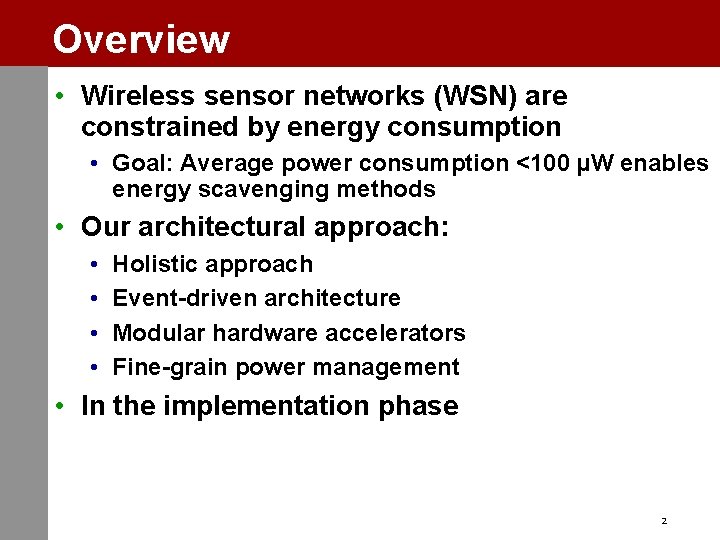 Overview

• Wireless sensor networks (WSN) are constrained by energy consumption
  • Goal: Average power consumption <100 μW enables energy scavenging methods
• Our architectural approach:
  • Holistic approach
  • Event-driven architecture
  • Modular hardware accelerators
  • Fine-grain power management
• In the implementation phase

2